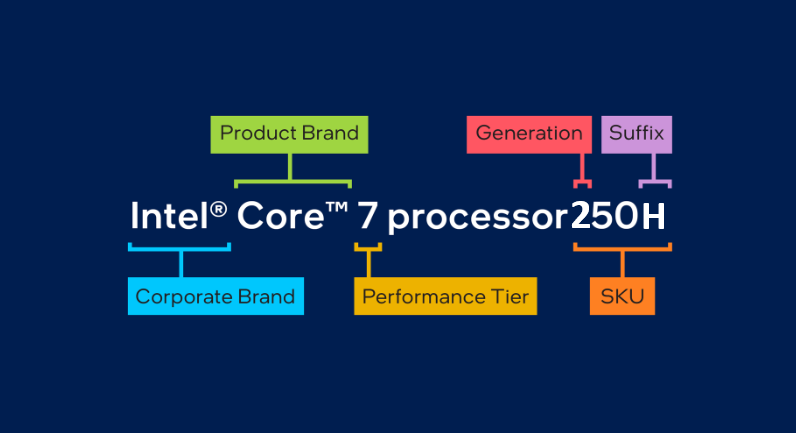 Product Brand

Generation

Suffix

Intel® Core™ 7 processor 250H

Corporate Brand

Performance Tier

SKU